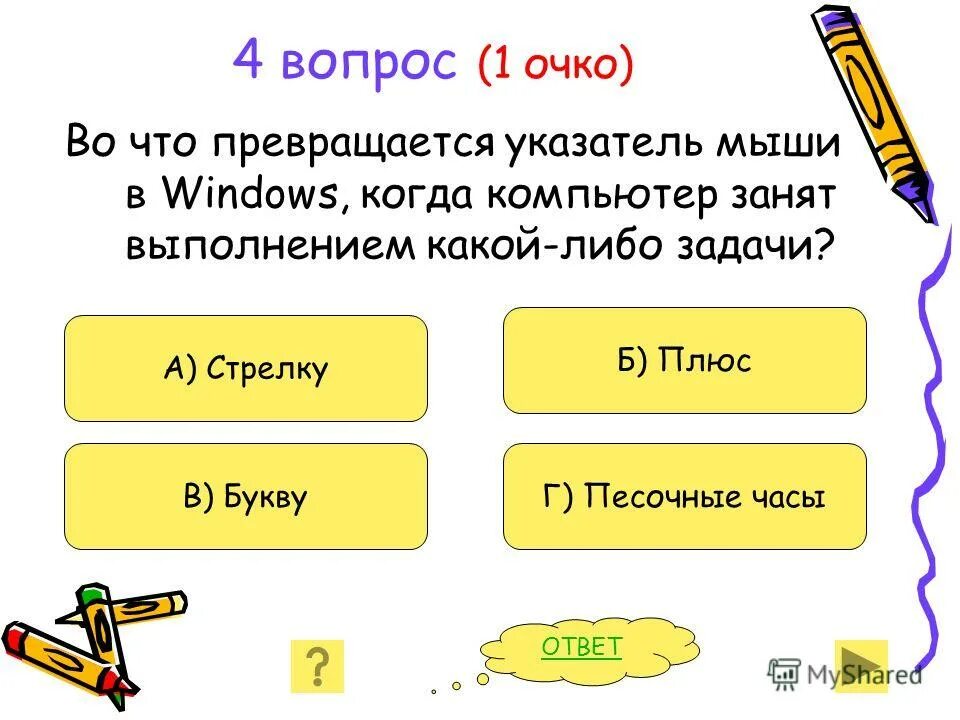 4 вопрос (1 очко)

Во что превращается указатель мыши в Windows, когда компьютер занят выполнением какой-либо задачи?

А) Стрелку

Б) Плюс

В) Букву

Г) Песочные часы

?

ОТВЕТ

MyShared